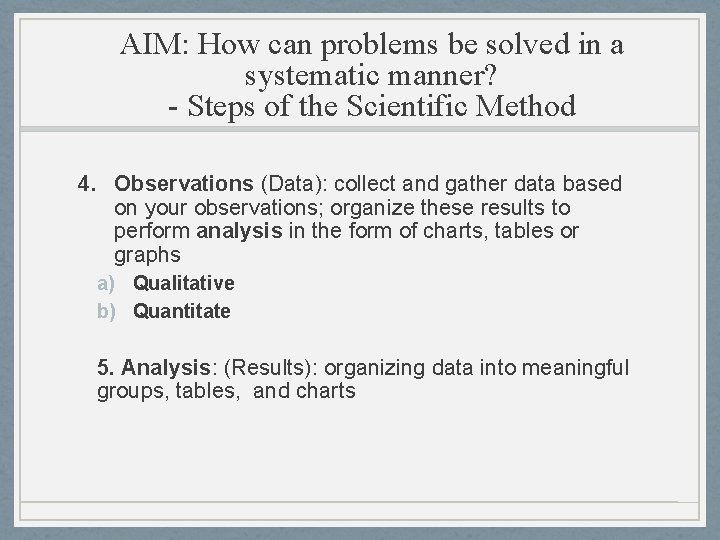 AIM: How can problems be solved in a systematic manner?
- Steps of the Scientific Method

4. Observations (Data): collect and gather data based on your observations; organize these results to perform analysis in the form of charts, tables or graphs
a) Qualitative
b) Quantitate

5. Analysis: (Results): organizing data into meaningful groups, tables, and charts